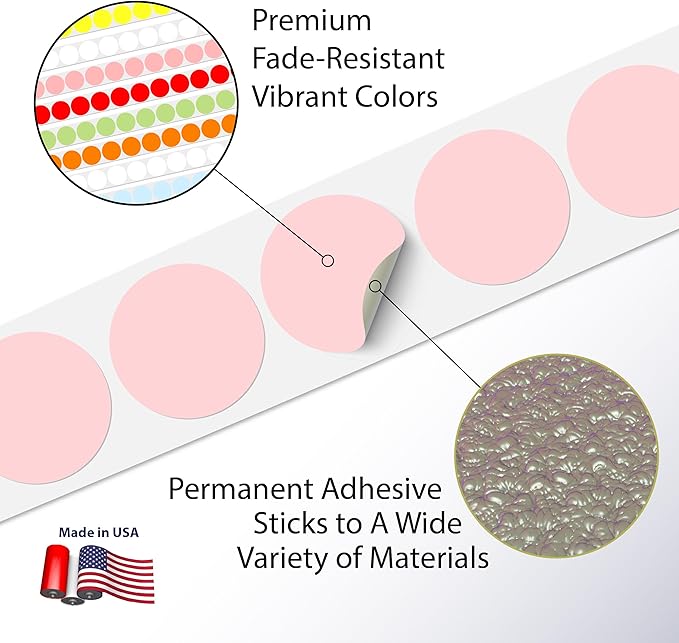 Premium
Fade-Resistant
Vibrant Colors

Permanent Adhesive
Sticks to A Wide
Variety of Materials

Made in USA